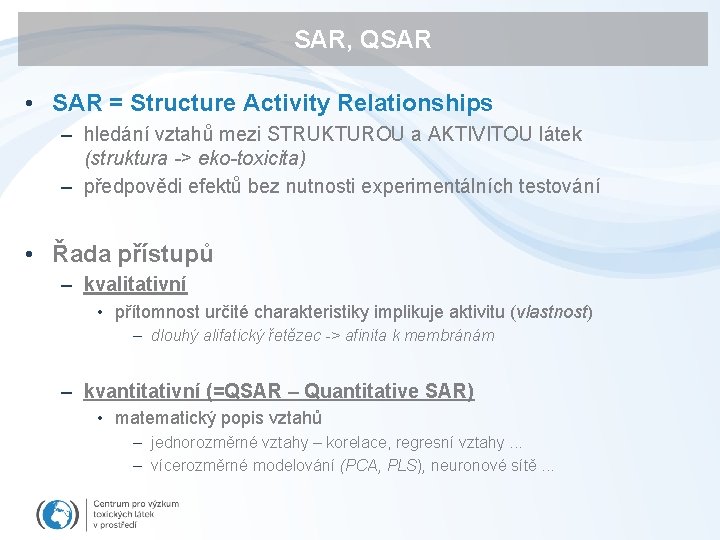 SAR, QSAR

• SAR = Structure Activity Relationships
– hledání vztahů mezi STRUKTUROU a AKTIVITOU látek (struktura -> eko-toxicita)
– předpovědi efektů bez nutnosti experimentálních testování

• Řada přístupů
– kvalitativní
• přítomnost určité charakteristiky implikuje aktivitu (vlastnost)
– dlouhý alifatický řetězec -> afinita k membránám

– kvantitativní (=QSAR – Quantitative SAR)
• matematický popis vztahů
– jednorozměrné vztahy – korelace, regresní vztahy …
– vícerozměrné modelování (PCA, PLS), neuronové sítě …

Centrum pro výzkum toxických látek v prostředí